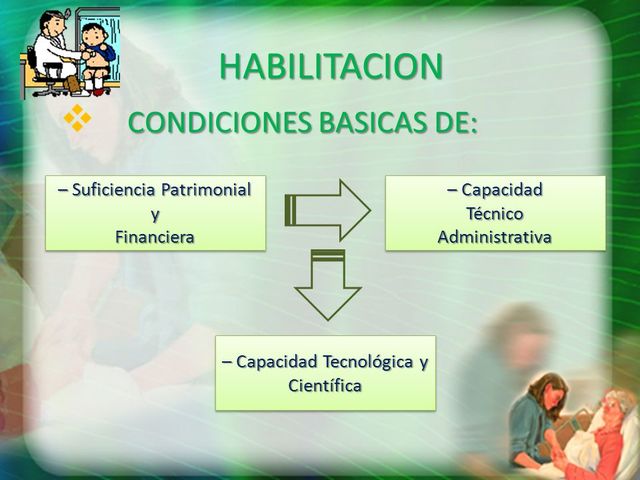 HABILITACION

CONDICIONES BASICAS DE:

– Suficiencia Patrimonial y Financiera

– Capacidad Técnico Administrativa

– Capacidad Tecnológica y Científica